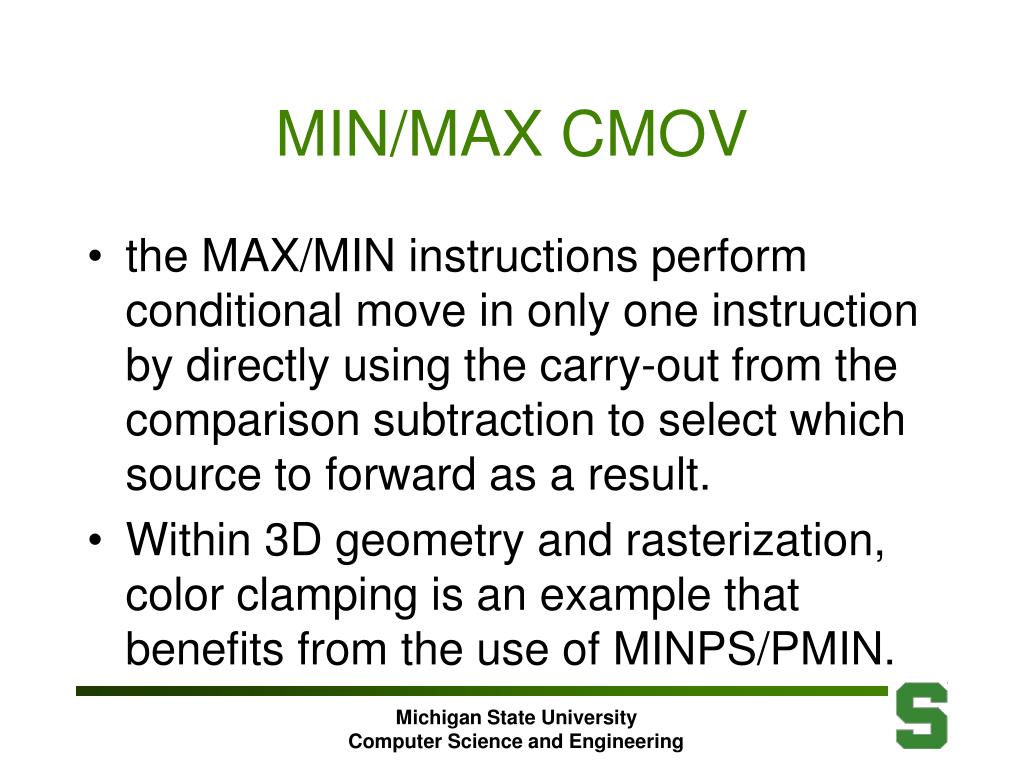 MIN/MAX CMOV

• the MAX/MIN instructions perform conditional move in only one instruction by directly using the carry-out from the comparison subtraction to select which source to forward as a result.
• Within 3D geometry and rasterization, color clamping is an example that benefits from the use of MINPS/PMIN.

Michigan State University
Computer Science and Engineering

S